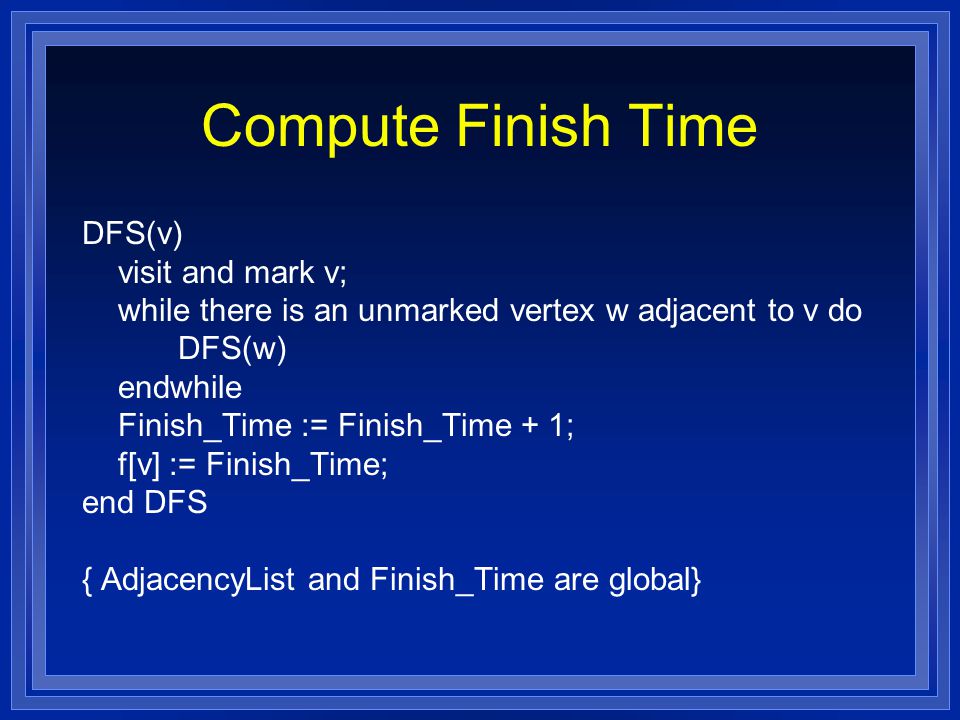 Compute Finish Time

DFS(v)
visit and mark v;
while there is an unmarked vertex w adjacent to v do
DFS(w)
endwhile
Finish_Time := Finish_Time + 1;
f[v] := Finish_Time;
end DFS

{ AdjacencyList and Finish_Time are global}